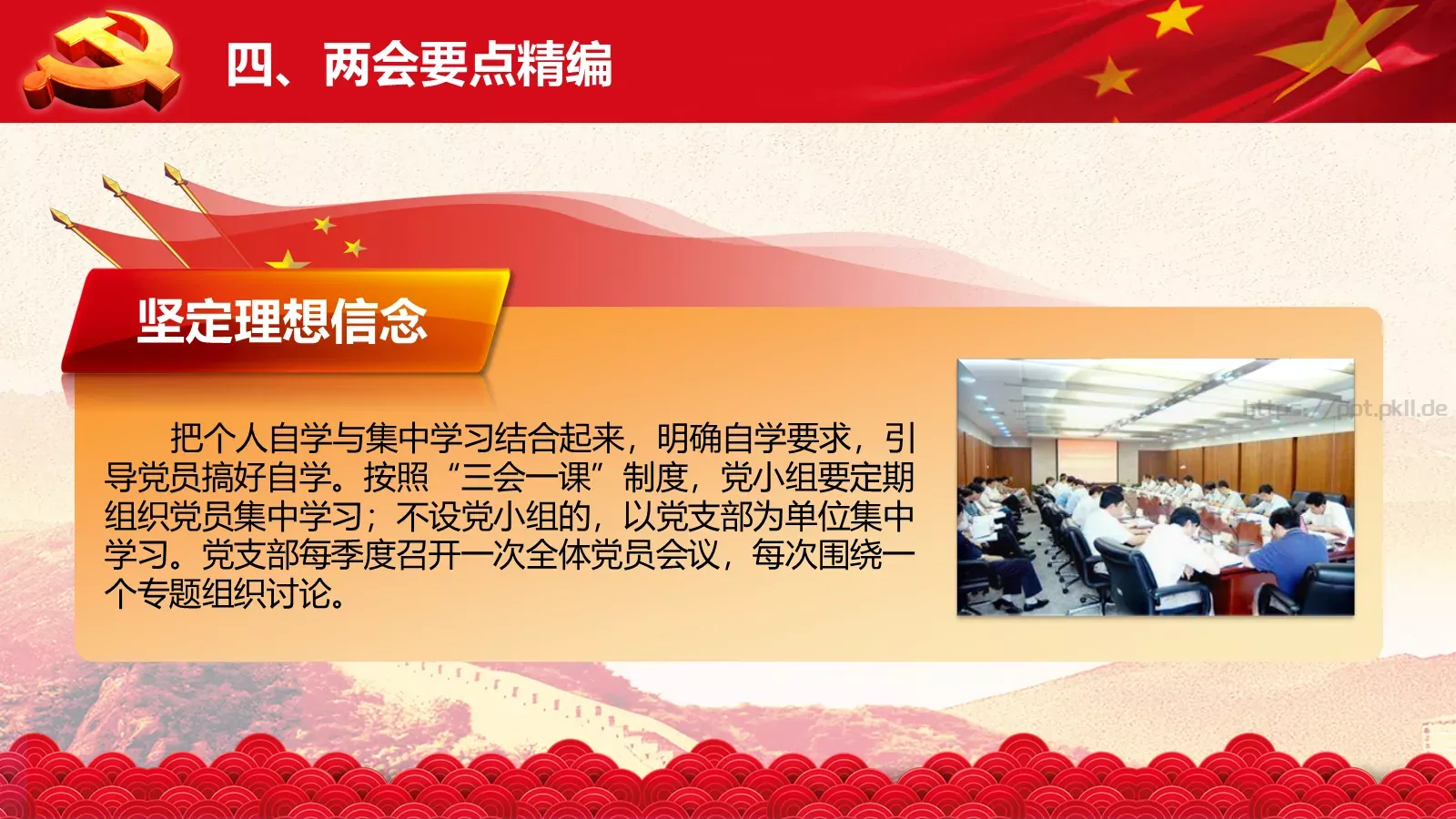 四、两会要点精编

坚定理想信念

把个人自学与集中学习结合起来，明确自学要求，引导党员搞好自学。按照“三会一课”制度，党小组要定期组织党员集中学习；不设党小组的，以党支部为单位集中学习。党支部每季度召开一次全体党员会议，每次围绕一个专题组织讨论。

https://ppt.pkll.de